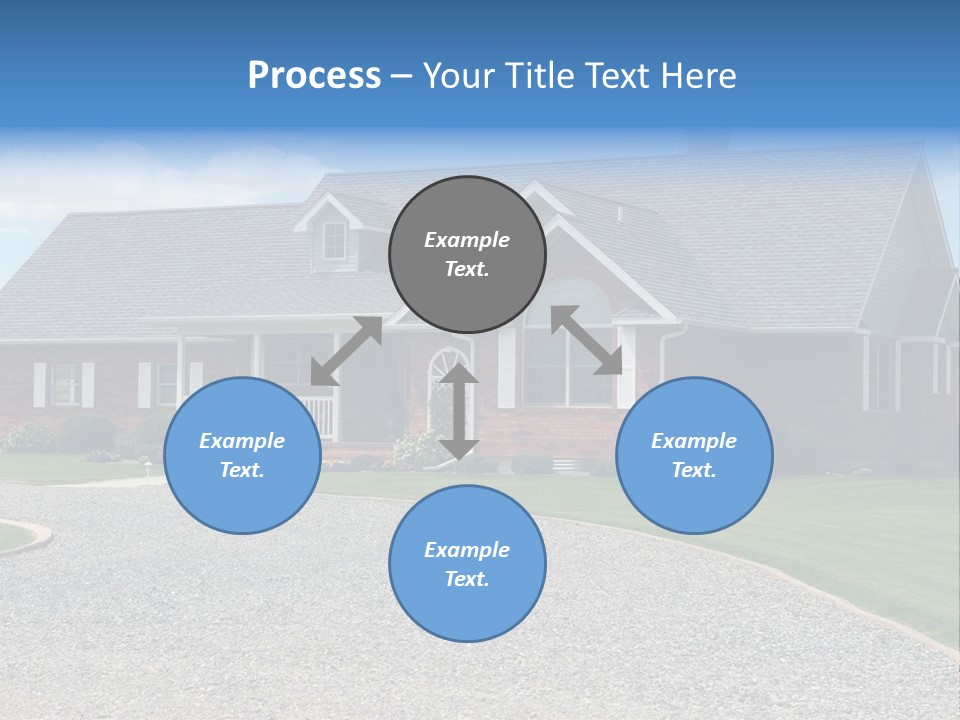 Process – Your Title Text Here

Example Text.

Example Text.

Example Text.

Example Text.